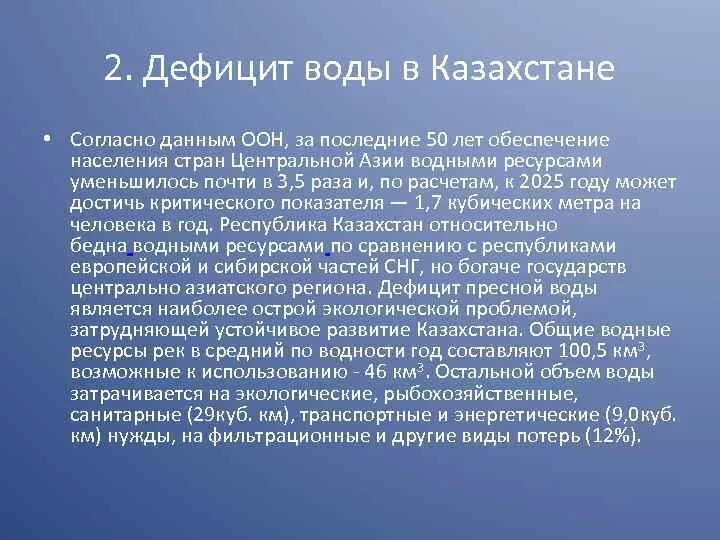 2. Дефицит воды в Казахстане

• Согласно данным ООН, за последние 50 лет обеспечение населения стран Центральной Азии водными ресурсами уменьшилось почти в 3,5 раза и, по расчетам, к 2025 году может достичь критического показателя — 1,7 кубических метра на человека в год. Республика Казахстан относительно бедна водными ресурсами по сравнению с республиками европейской и сибирской частей СНГ, но богаче государств центрально азиатского региона. Дефицит пресной воды является наиболее острой экологической проблемой, затрудняющей устойчивое развитие Казахстана. Общие водные ресурсы рек в средний по водности год составляют 100,5 км$^3$, возможные к использованию - 46 км$^3$. Остальной объем воды затрачивается на экологические, рыбохозяйственные, санитарные (29куб. км), транспортные и энергетические (9,0куб. км) нужды, на фильтрационные и другие виды потерь (12%).